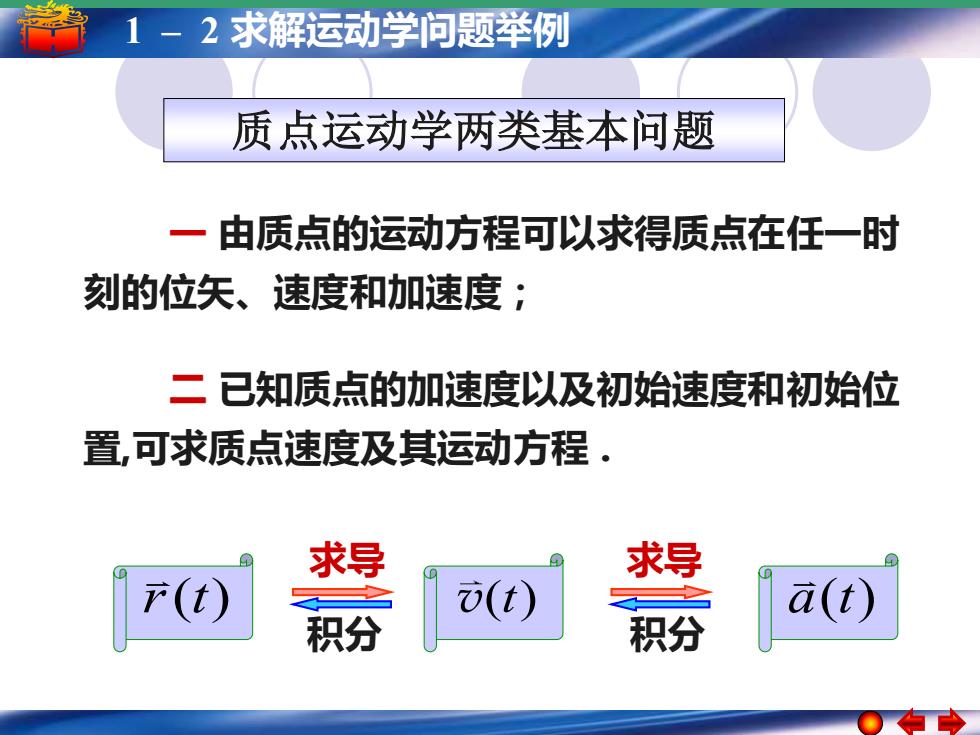 1 – 2 求解运动学问题举例

质点运动学两类基本问题

一 由质点的运动方程可以求得质点在任一时刻的位矢、速度和加速度；

二 已知质点的加速度以及初始速度和初始位置,可求质点速度及其运动方程 .

$\vec{r}(t)$ 求导 积分 $\vec{v}(t)$ 求导 积分 $\vec{a}(t)$